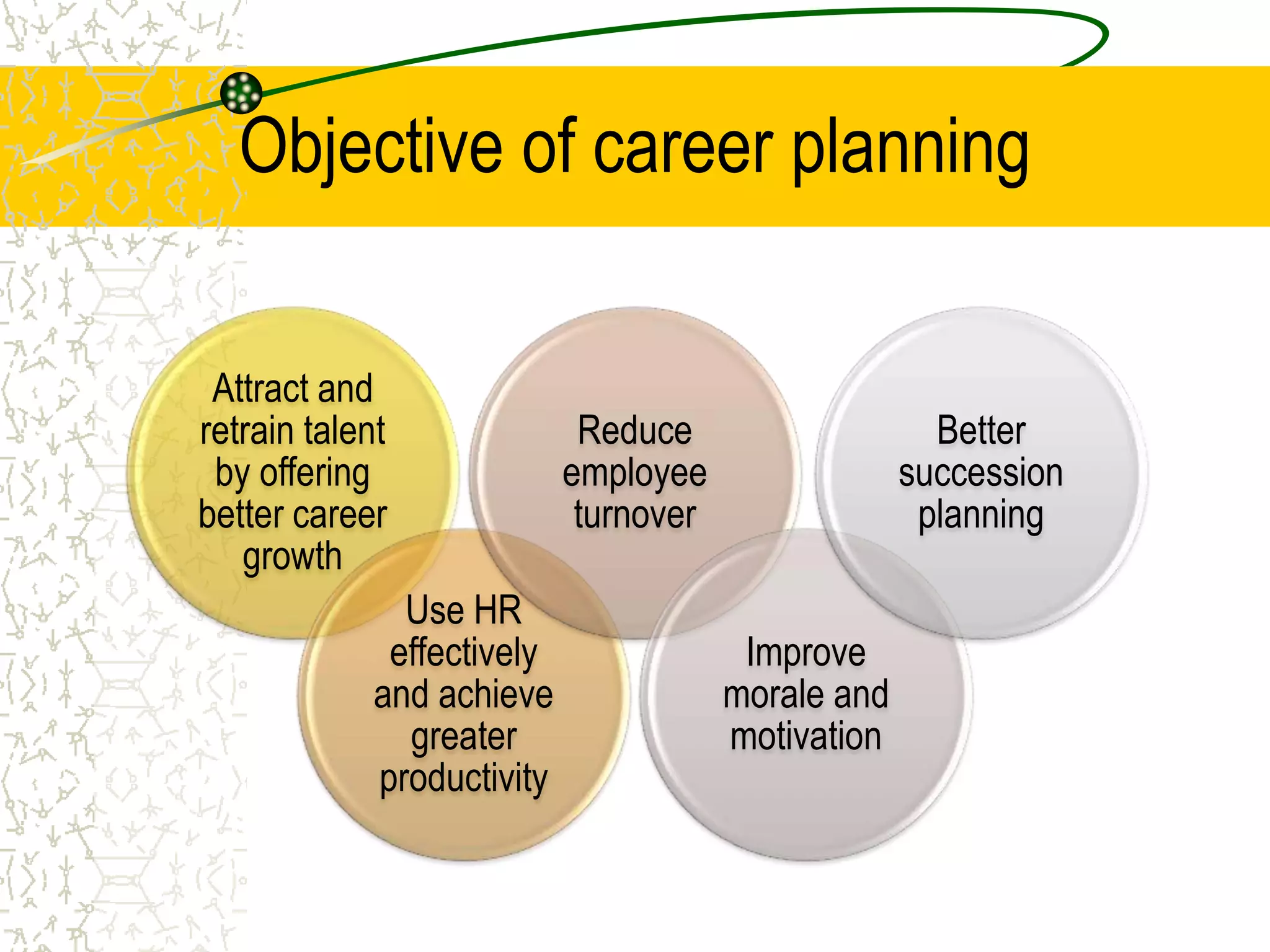 Objective of career planning

Attract and retrain talent by offering better career growth

Reduce employee turnover

Better succession planning

Use HR effectively and achieve greater productivity

Improve morale and motivation